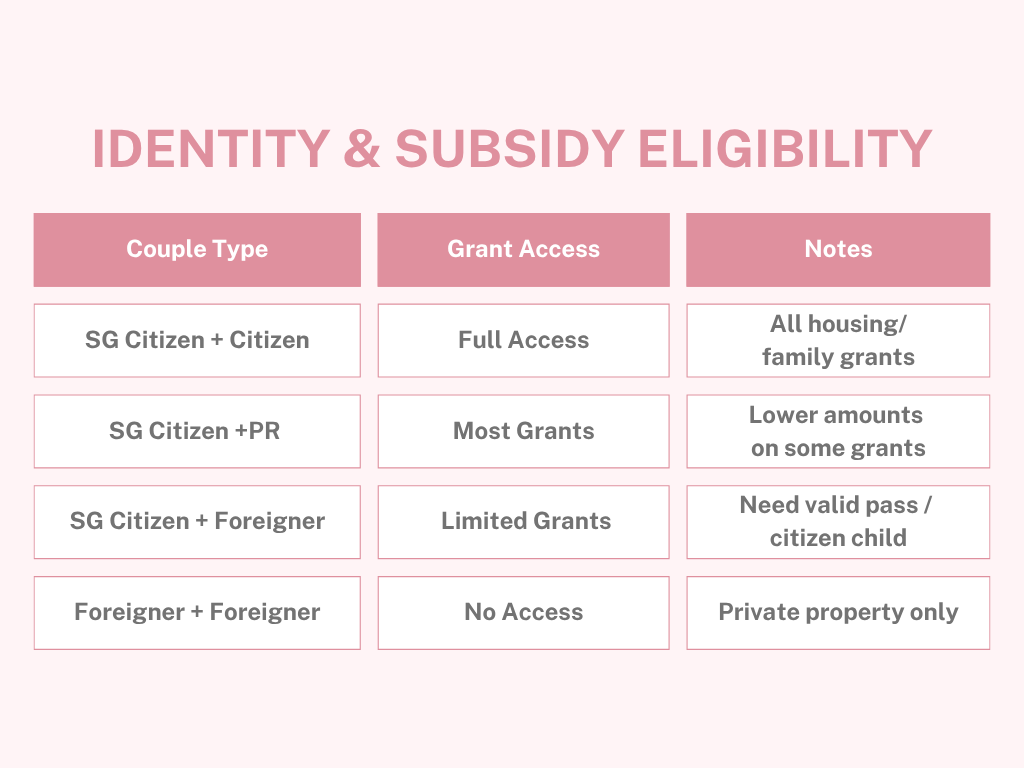 IDENTITY & SUBSIDY ELIGIBILITY

| Couple Type | Grant Access | Notes |
|---|---|---|
| SG Citizen + Citizen | Full Access | All housing/ family grants |
| SG Citizen +PR | Most Grants | Lower amounts on some grants |
| SG Citizen + Foreigner | Limited Grants | Need valid pass / citizen child |
| Foreigner + Foreigner | No Access | Private property only |